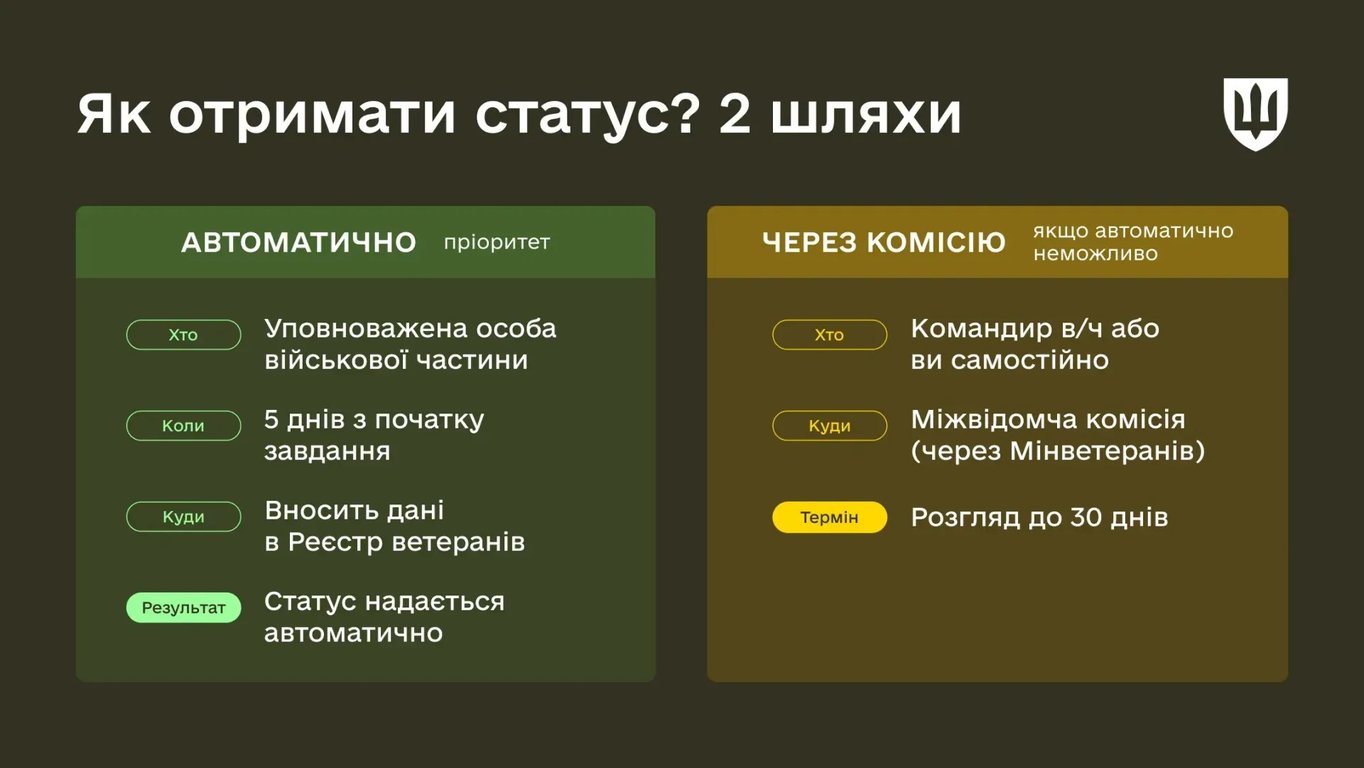 Як отримати статус? 2 шляхи

АВТОМАТИЧНО пріоритет

Хто Уповноважена особа військової частини

Коли 5 днів з початку завдання

Куди Вносить дані в Реєстр ветеранів

Результат Статус надається автоматично

ЧЕРЕЗ КОМІСІЮ якщо автоматично неможливо

Хто Командир в/ч або ви самостійно

Куди Міжвідомча комісія (через Мінветеранів)

Термін Розгляд до 30 днів